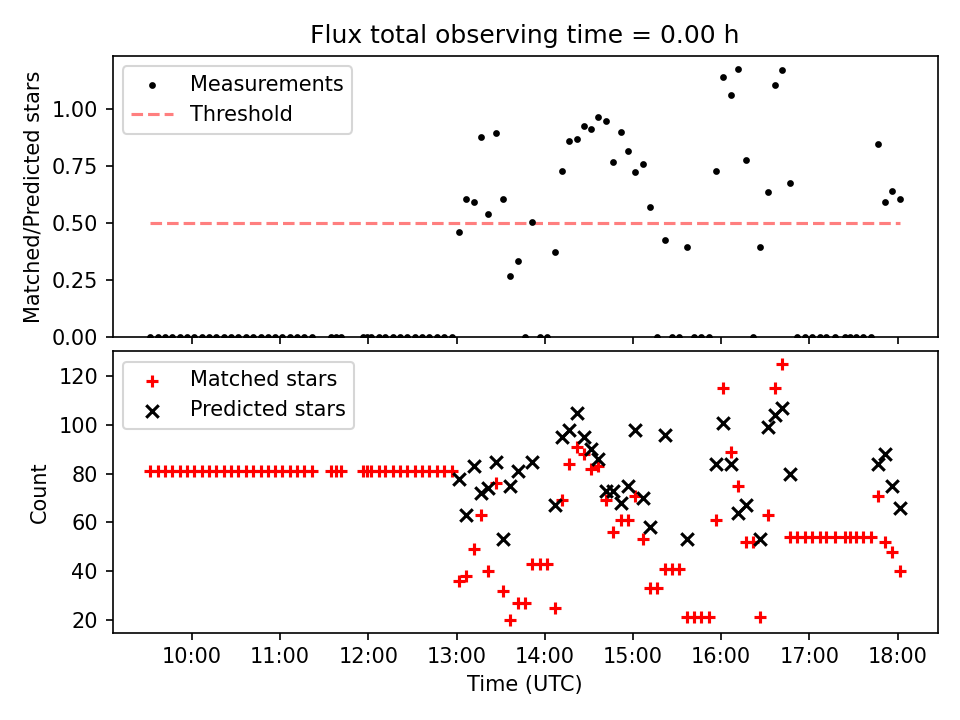 Flux total observing time = 0.00 h

Measurements
Threshold

Matched/Predicted stars

1.00
0.75
0.50
0.25
0.00

Matched stars
Predicted stars

Count

120
100
80
60
40
20

10:00 11:00 12:00 13:00 14:00 15:00 16:00 17:00 18:00

Time (UTC)